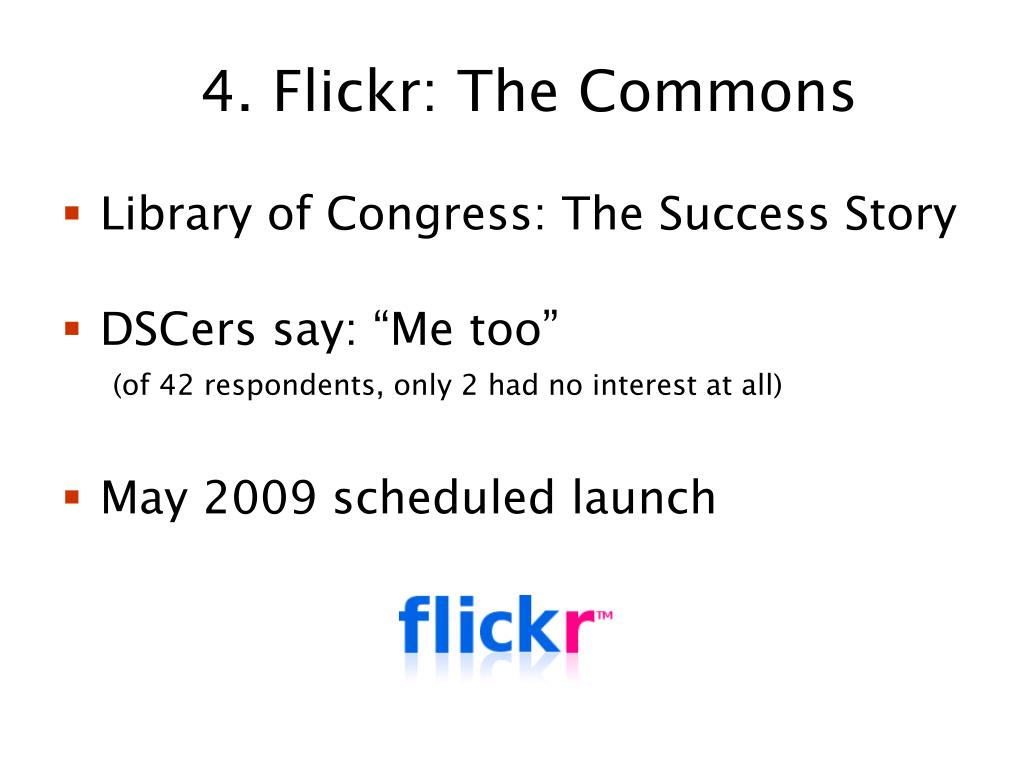 4. Flickr: The Commons

▪ Library of Congress: The Success Story

▪ DSCers say: “Me too”
(of 42 respondents, only 2 had no interest at all)

▪ May 2009 scheduled launch

flickr™